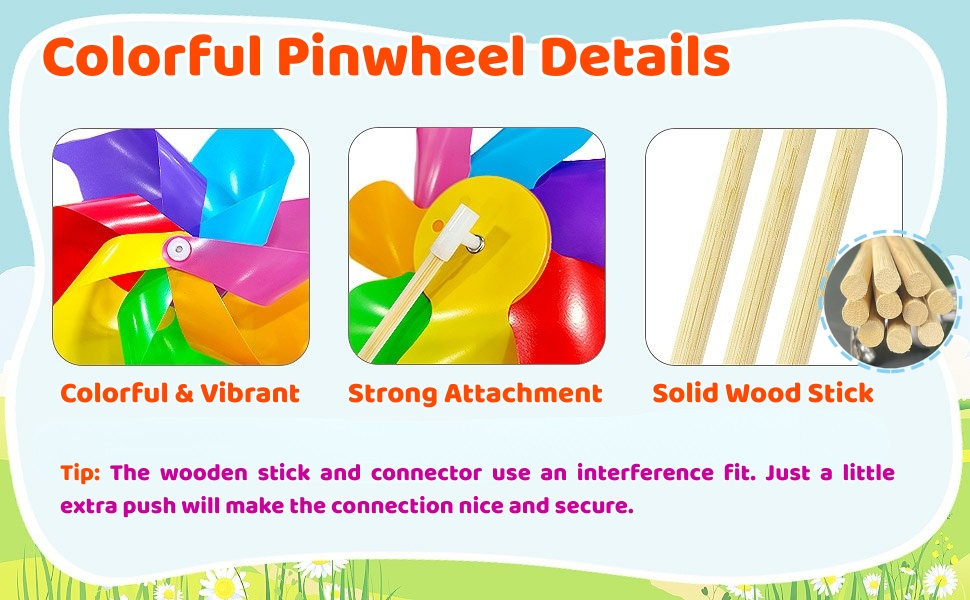 Colorful Pinwheel Details

Colorful & Vibrant

Strong Attachment

Solid Wood Stick

Tip: The wooden stick and connector use an interference fit. Just a little extra push will make the connection nice and secure.